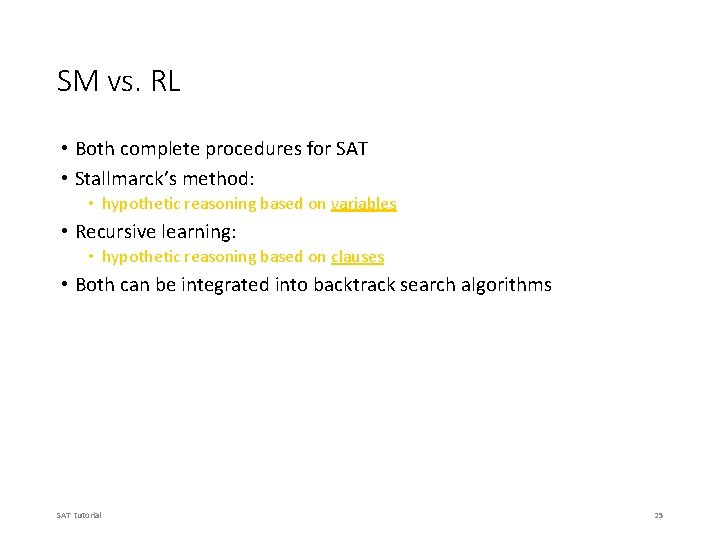 SM vs. RL

• Both complete procedures for SAT
• Stallmarck's method:
  • hypothetic reasoning based on variables
• Recursive learning:
  • hypothetic reasoning based on clauses
• Both can be integrated into backtrack search algorithms

SAT Tutorial

25